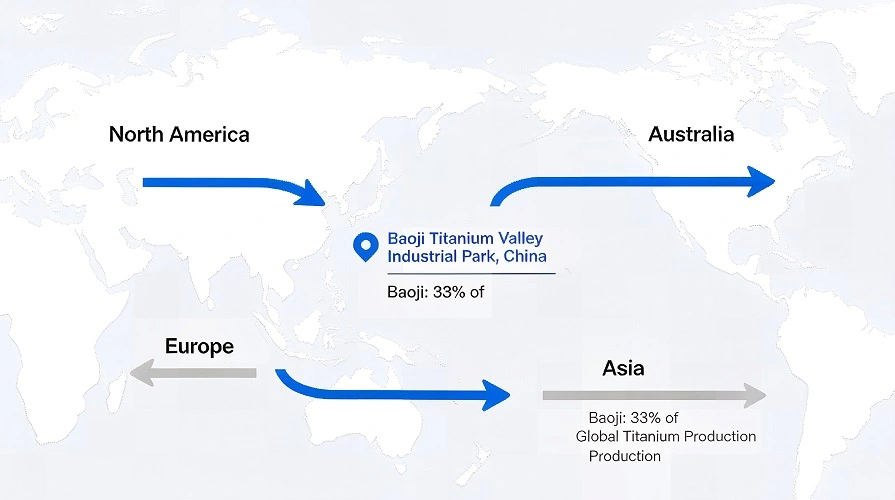 North America

Australia

Baoji Titanium Valley Industrial Park, China

Baoji: 33% of

Europe

Asia

Baoji: 33% of
Global Titanium Production
Production